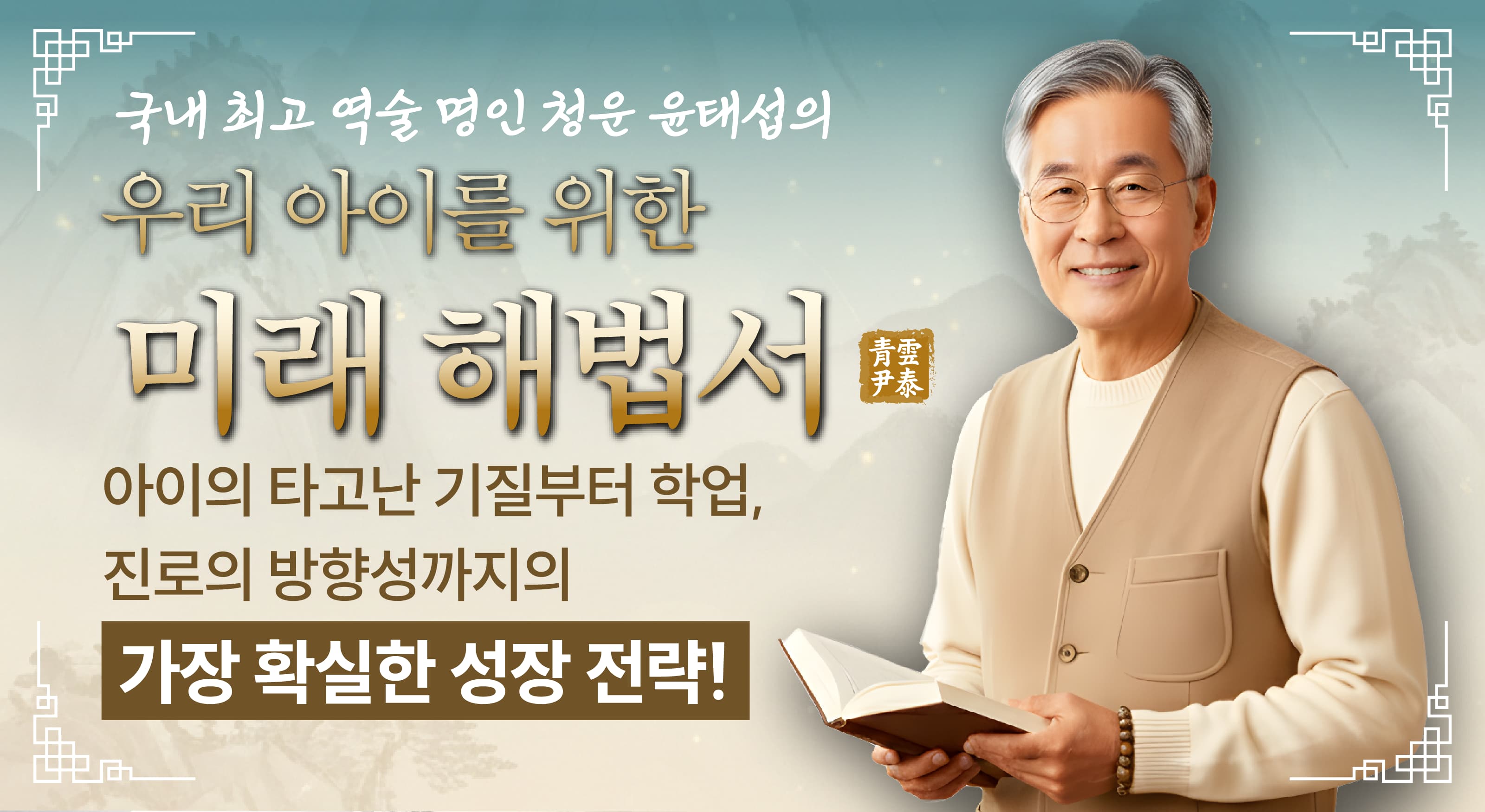 국내 최고 역술 명인 청운 윤태섭의

우리 아이를 위한

미래 해법서

青雲
尹泰

아이의 타고난 기질부터 학업,
진로의 방향성까지의

가장 확실한 성장 전략!